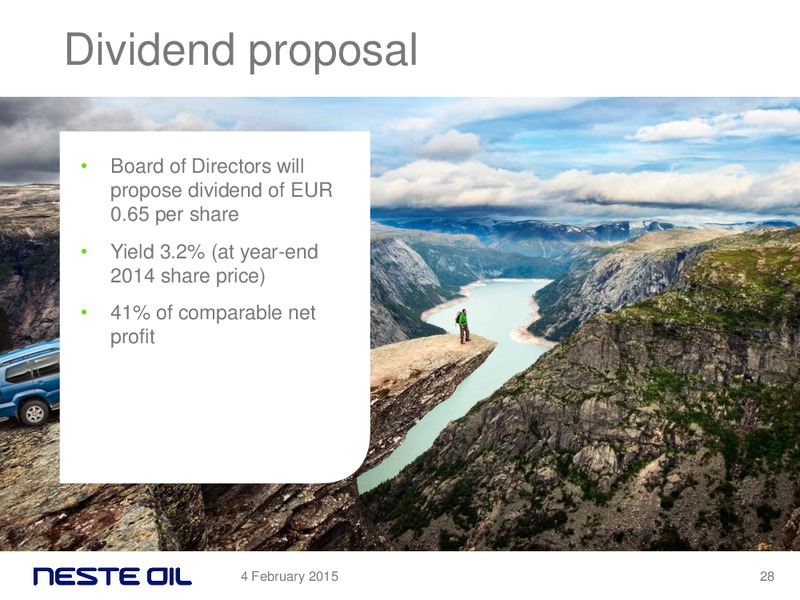 Dividend proposal

• Board of Directors will propose dividend of EUR 0.65 per share

• Yield 3.2% (at year-end 2014 share price)

• 41% of comparable net profit

NESTE OIL

4 February 2015

28